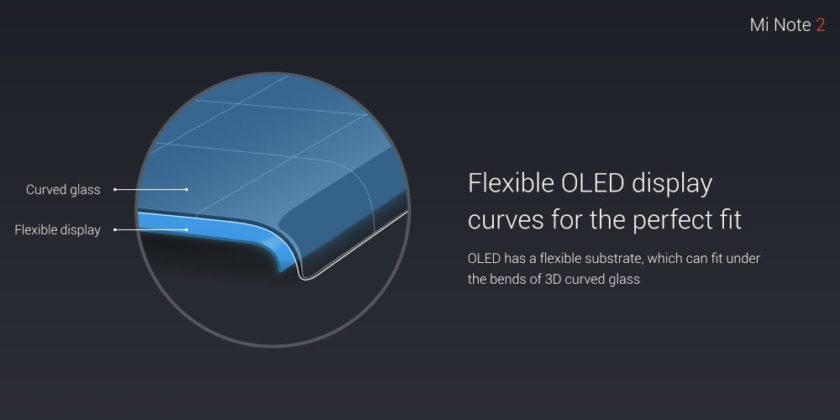 Mi Note 2

Curved glass

Flexible display

Flexible OLED display curves for the perfect fit

OLED has a flexible substrate, which can fit under the bends of 3D curved glass